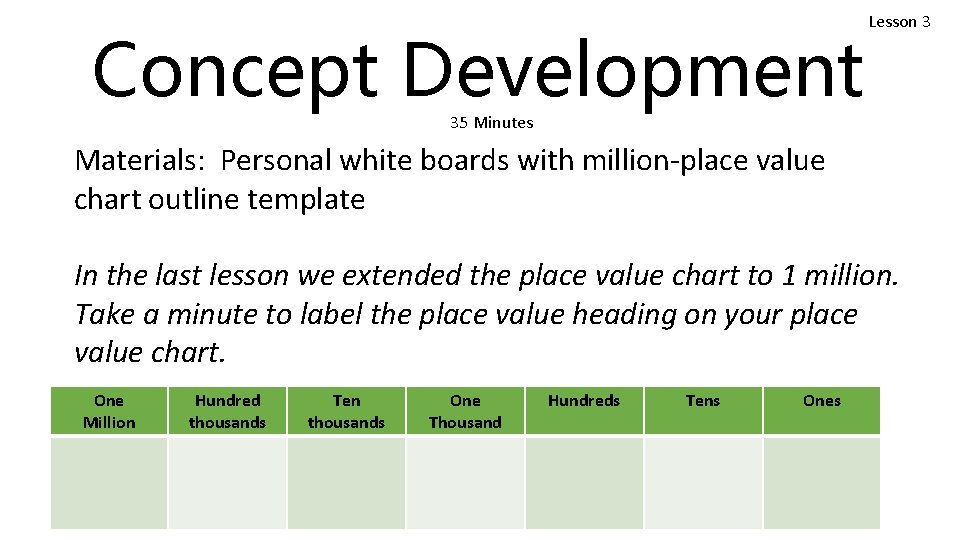 Lesson 3

Concept Development

35 Minutes

Materials: Personal white boards with million-place value chart outline template

In the last lesson we extended the place value chart to 1 million. Take a minute to label the place value heading on your place value chart.

| One Million | Hundred thousands | Ten thousands | One Thousand | Hundreds | Tens | Ones |
|---|---|---|---|---|---|---|
| | | | | | | |